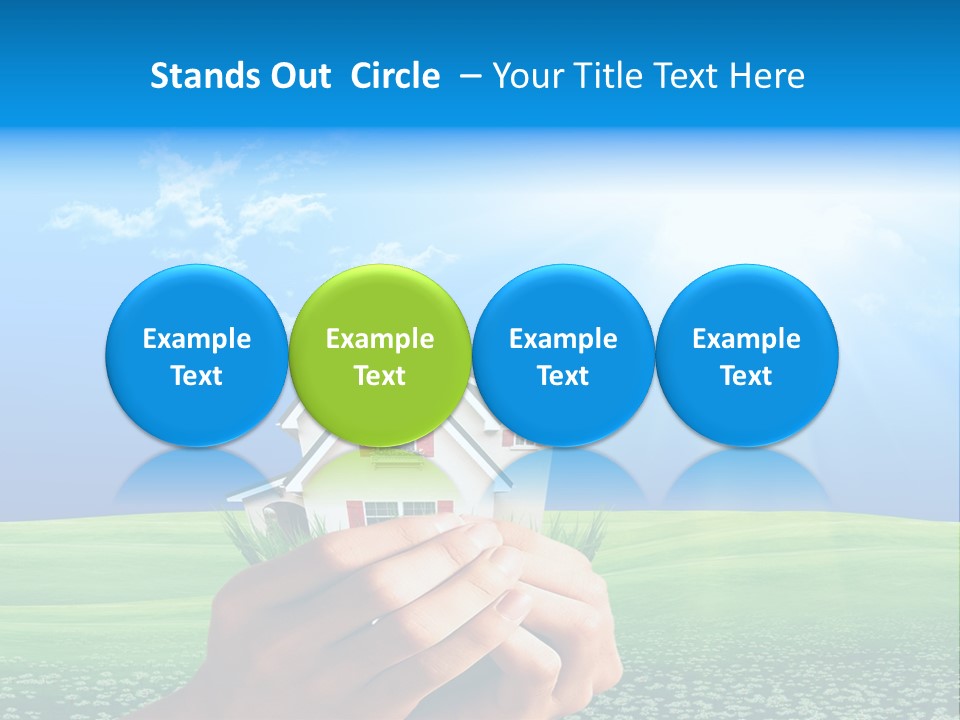 Stands Out Circle – Your Title Text Here

Example Text

Example Text

Example Text

Example Text